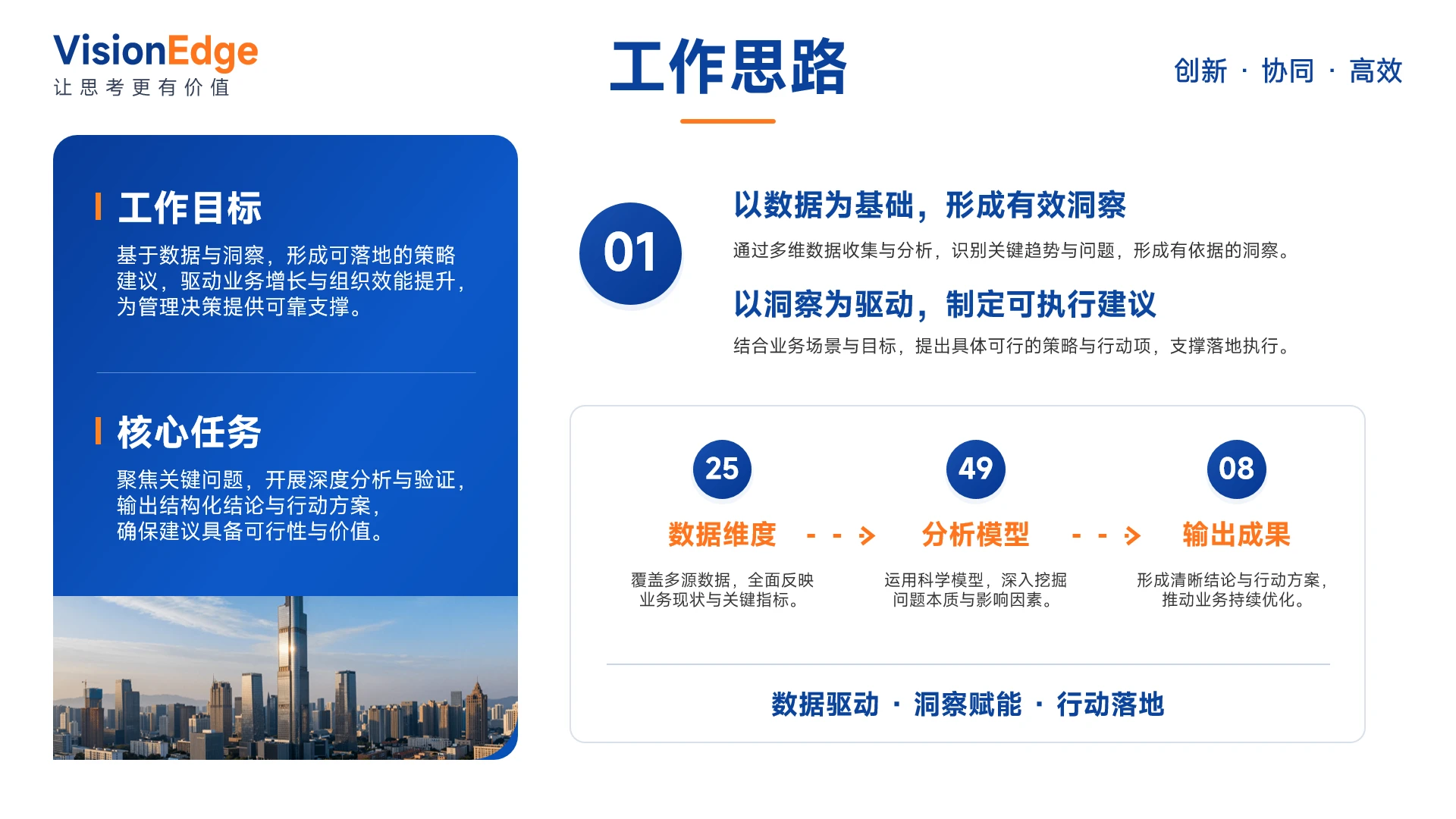 VisionEdge
让思考更有价值

工作思路

创新 · 协同 · 高效

工作目标

基于数据与洞察，形成可落地的策略建议，驱动业务增长与组织效能提升，为管理决策提供可靠支撑。

核心任务

聚焦关键问题，开展深度分析与验证，输出结构化结论与行动方案，确保建议具备可行性与价值。

01

以数据为基础，形成有效洞察

通过多维数据收集与分析，识别关键趋势与问题，形成有依据的洞察。

以洞察为驱动，制定可执行建议

结合业务场景与目标，提出具体可行的策略与行动项，支撑落地执行。

25
数据维度
覆盖多源数据，全面反映业务现状与关键指标。

49
分析模型
运用科学模型，深入挖掘问题本质与影响因素。

08
输出成果
形成清晰结论与行动方案，推动业务持续优化。

数据驱动 · 洞察赋能 · 行动落地